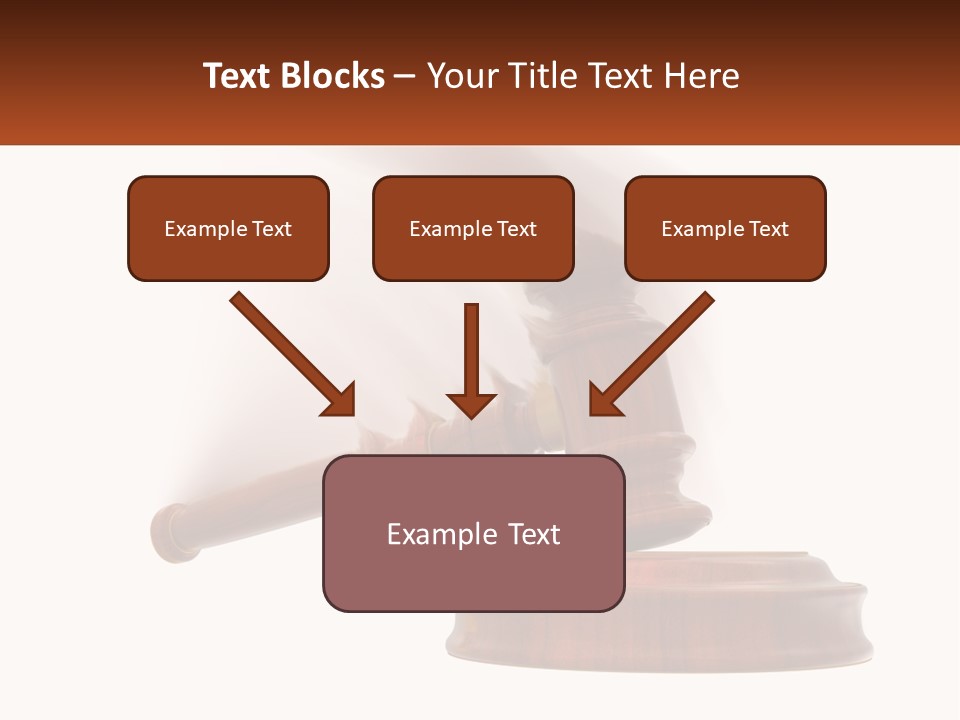 Text Blocks – Your Title Text Here

Example Text

Example Text

Example Text

Example Text